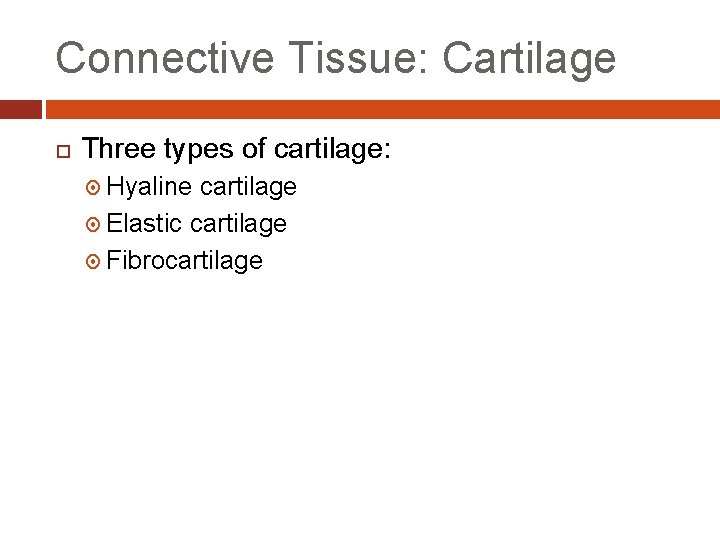 Connective Tissue: Cartilage

Three types of cartilage:
Hyaline cartilage
Elastic cartilage
Fibrocartilage